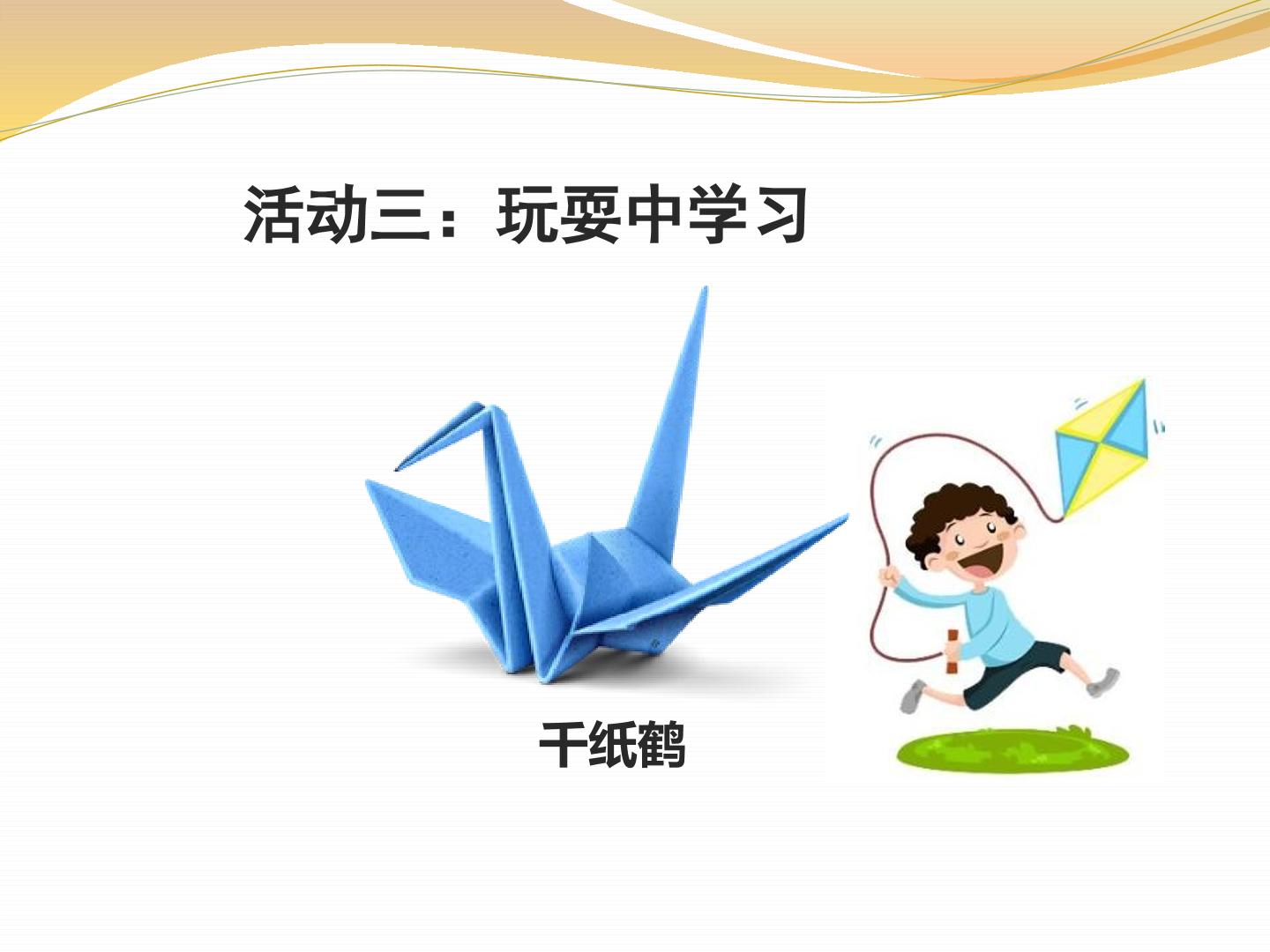 活动三：玩耍中学习

千纸鹤